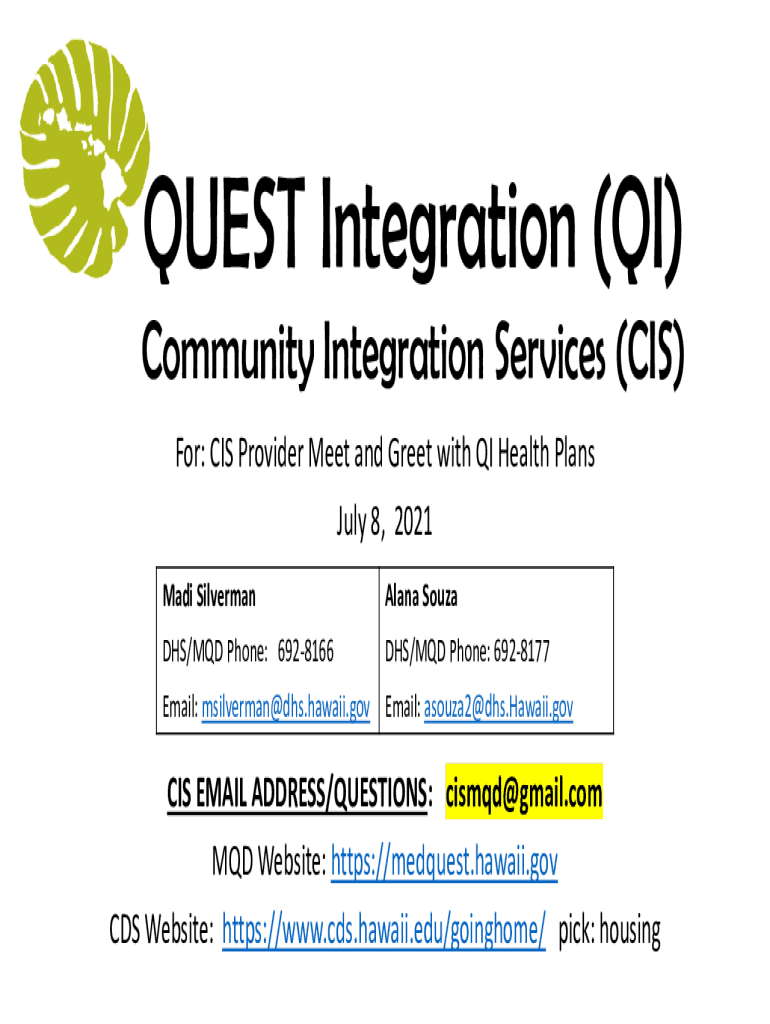 QUEST Integration (QI)

Community Integration Services (CIS)

For: CIS Provider Meet and Greet with QI Health Plans

July 8, 2021

| Madi Silverman | Alana Souza |
|---|---|
| DHS/MQD Phone: 692-8166 | DHS/MQD Phone: 692-8177 |
| Email: msilverman@dhs.hawaii.gov | Email: asouza2@dhs.Hawaii.gov |

CIS EMAIL ADDRESS/QUESTIONS: cismqd@gmail.com

MQD Website: https://medquest.hawaii.gov

CDS Website: https://www.cds.hawaii.edu/goinghome/ pick: housing